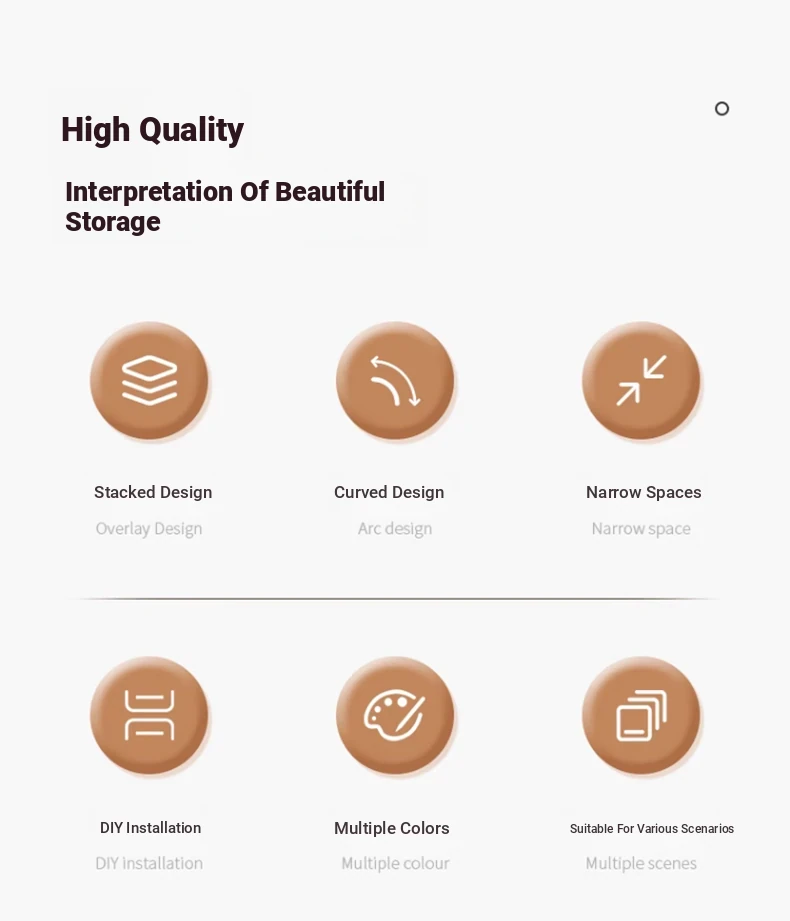 High Quality

Interpretation Of Beautiful Storage

Stacked Design
Overlay Design

Curved Design
Arc design

Narrow Spaces
Narrow space

DIY Installation
DIY installation

Multiple Colors
Multiple colour

Suitable For Various Scenarios
Multiple scenes